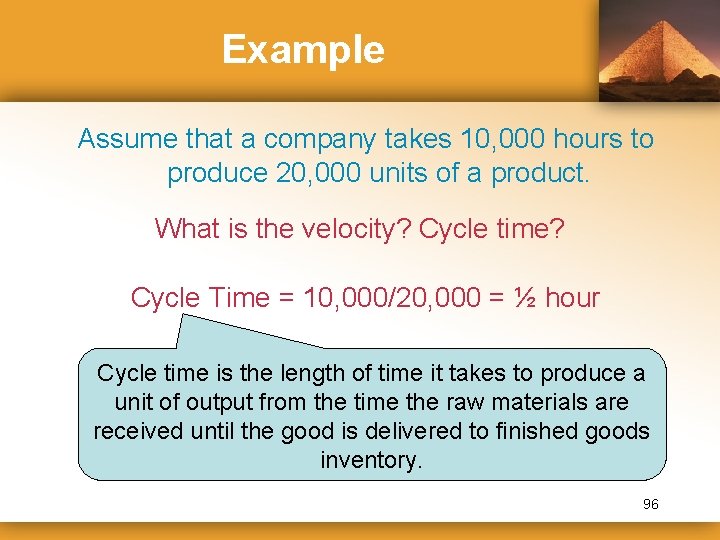 Example

Assume that a company takes 10,000 hours to produce 20,000 units of a product.

What is the velocity? Cycle time?

Cycle Time = 10,000/20,000 = ½ hour

Cycle time is the length of time it takes to produce a unit of output from the time the raw materials are received until the good is delivered to finished goods inventory.

96